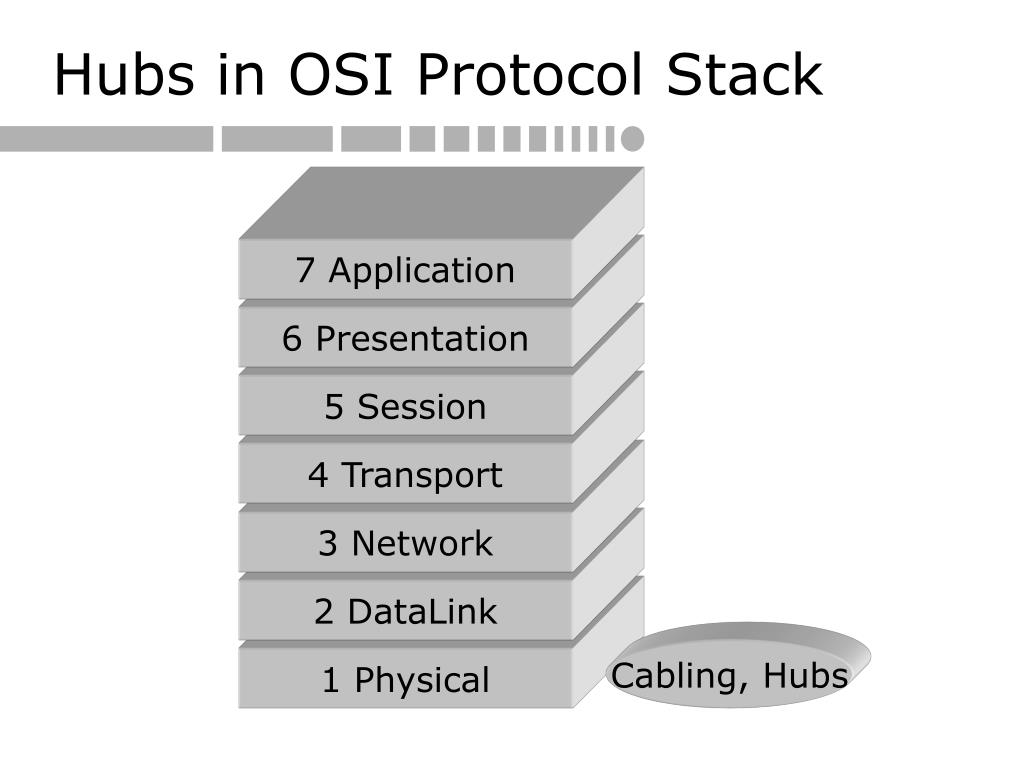 Hubs in OSI Protocol Stack

7 Application

6 Presentation

5 Session

4 Transport

3 Network

2 DataLink

1 Physical

Cabling, Hubs